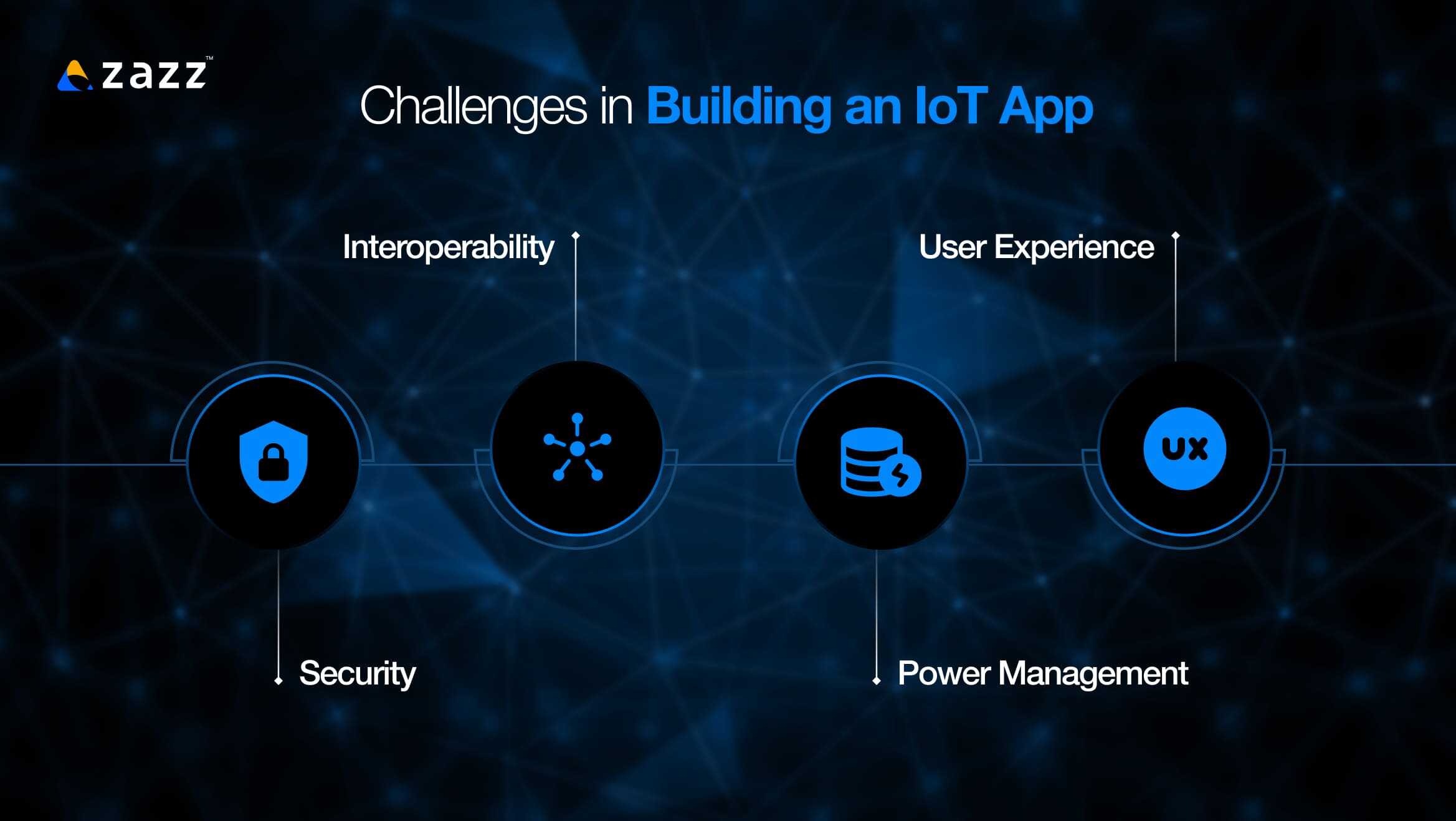 zazz™

Challenges in Building an IoT App

Interoperability

User Experience

UX

Security

Power Management